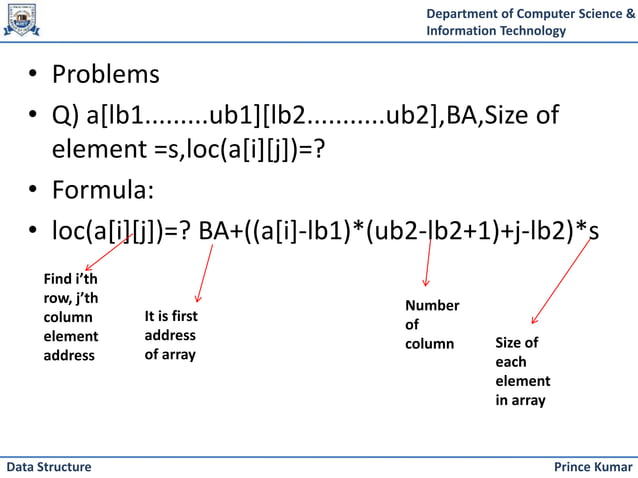 Department of Computer Science & Information Technology

• Problems

• Q) a[lb1.........ub1][lb2...........ub2],BA,Size of element =s,loc(a[i][j])=?

• Formula:

• loc(a[i][j])=? BA+((a[i]-lb1)*(ub2-lb2+1)+j-lb2)*s

Find i'th row, j'th column element address

It is first address of array

Number of column

Size of each element in array

Data Structure

Prince Kumar